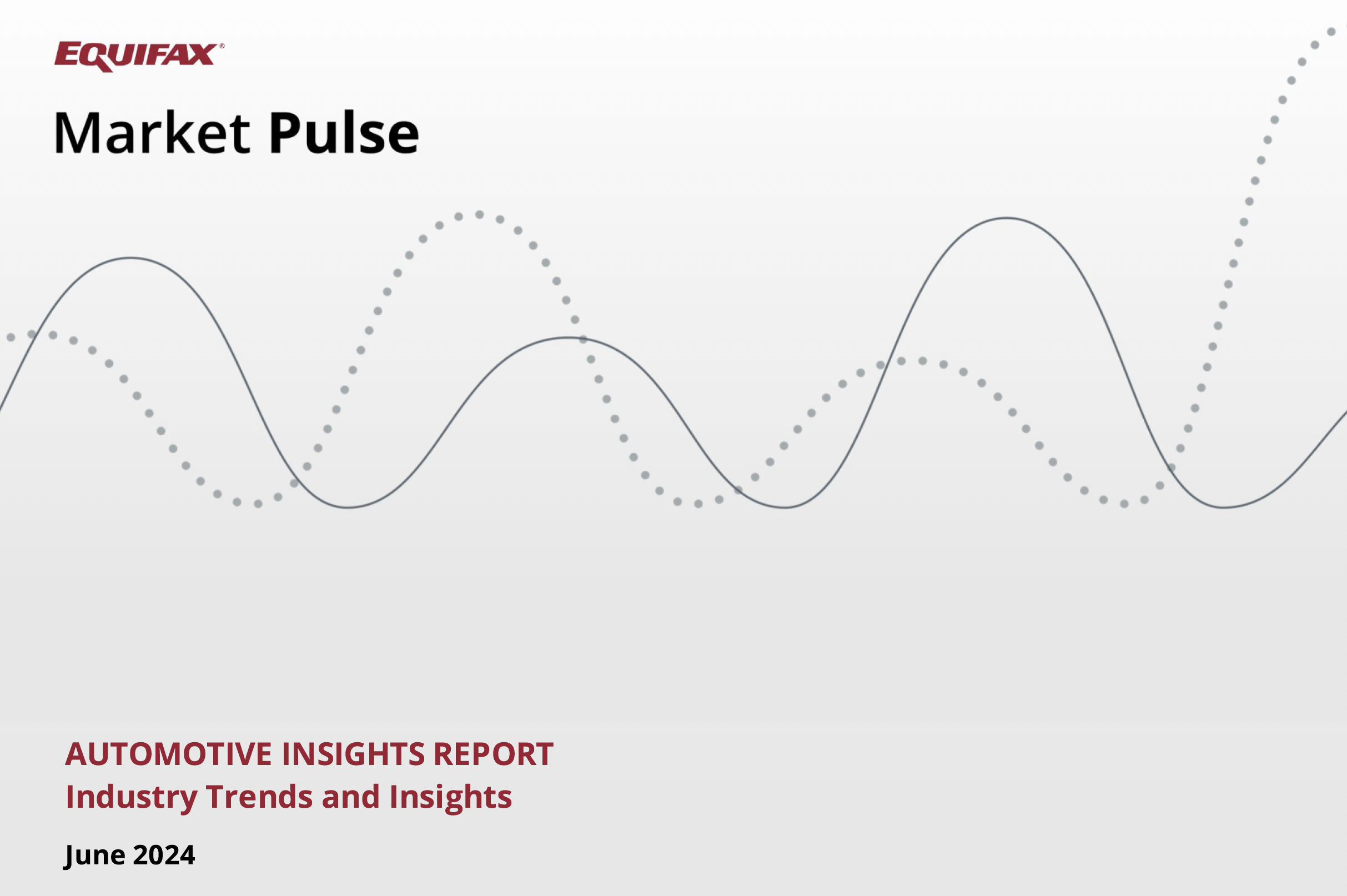 EQUIFAX®

Market Pulse

AUTOMOTIVE INSIGHTS REPORT
Industry Trends and Insights

June 2024